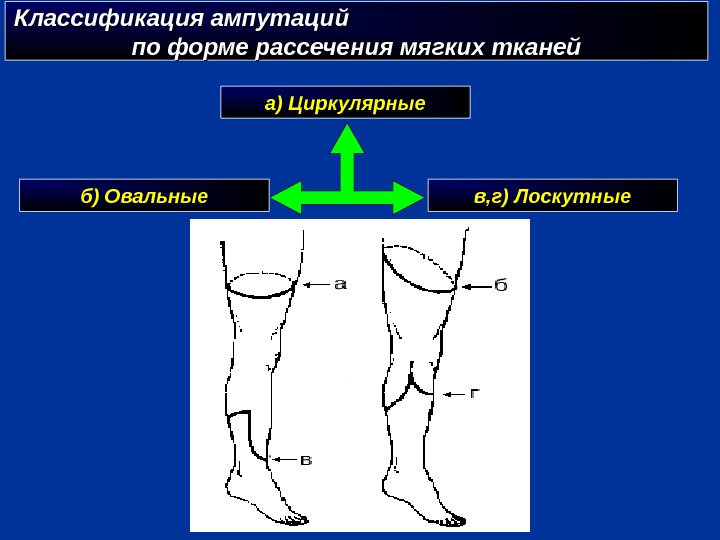 Классификация ампутаций по форме рассечения мягких тканей

а) Циркулярные

б) Овальные

в,г) Лоскутные

а

б

г

в